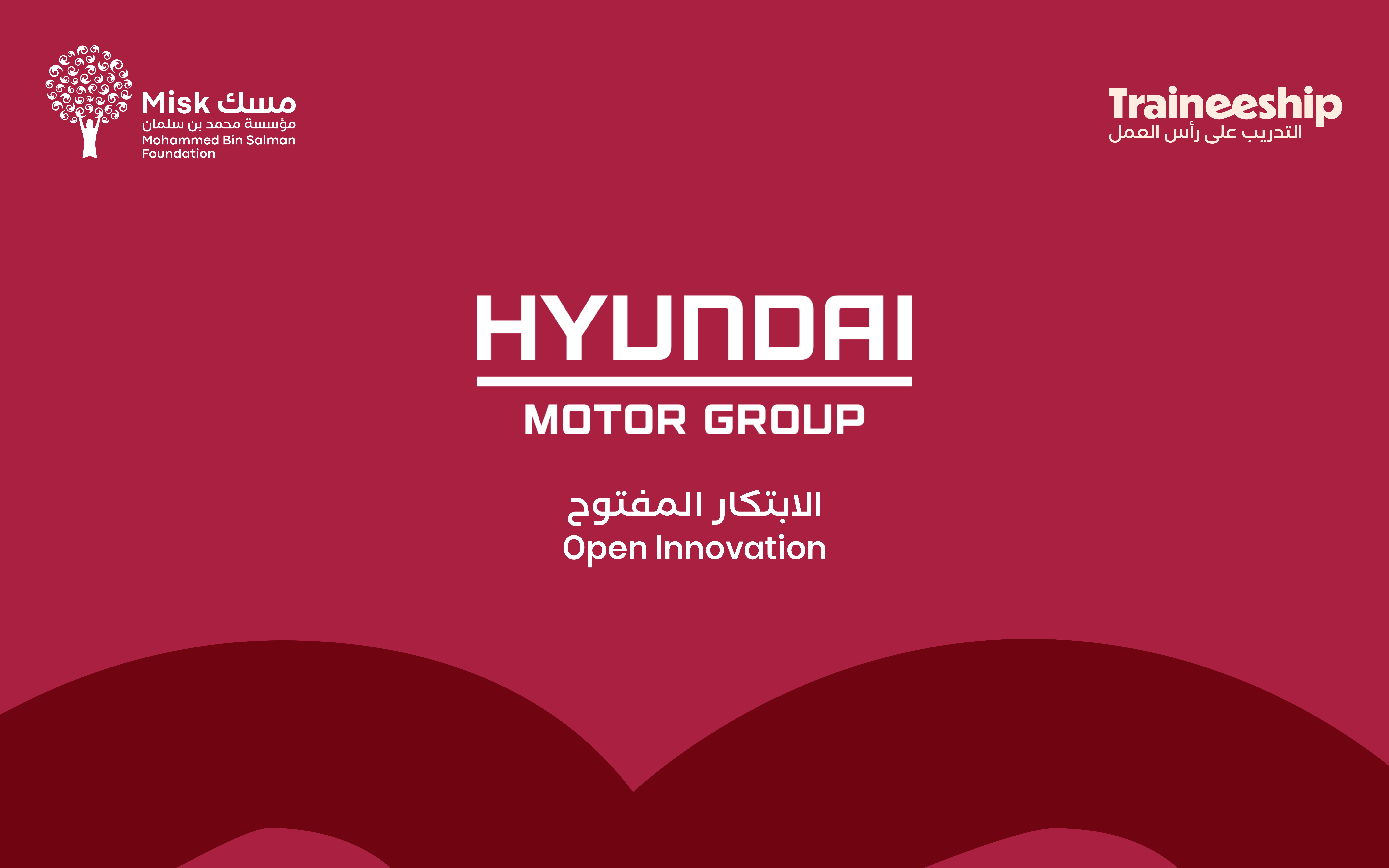 Misk مسك
مؤسسة محمد بن سلمان
Mohammed Bin Salman Foundation

Traineeship
التدريب على رأس العمل

HYUNDAI
MOTOR GROUP

الابتكار المفتوح
Open Innovation